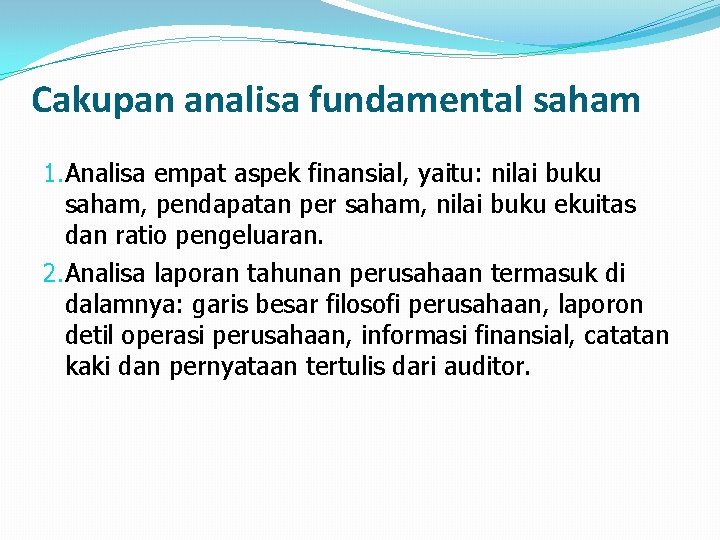 Cakupan analisa fundamental saham

1. Analisa empat aspek finansial, yaitu: nilai buku saham, pendapatan per saham, nilai buku ekuitas dan ratio pengeluaran.
2. Analisa laporan tahunan perusahaan termasuk di dalamnya: garis besar filosofi perusahaan, laporon detil operasi perusahaan, informasi finansial, catatan kaki dan pernyataan tertulis dari auditor.